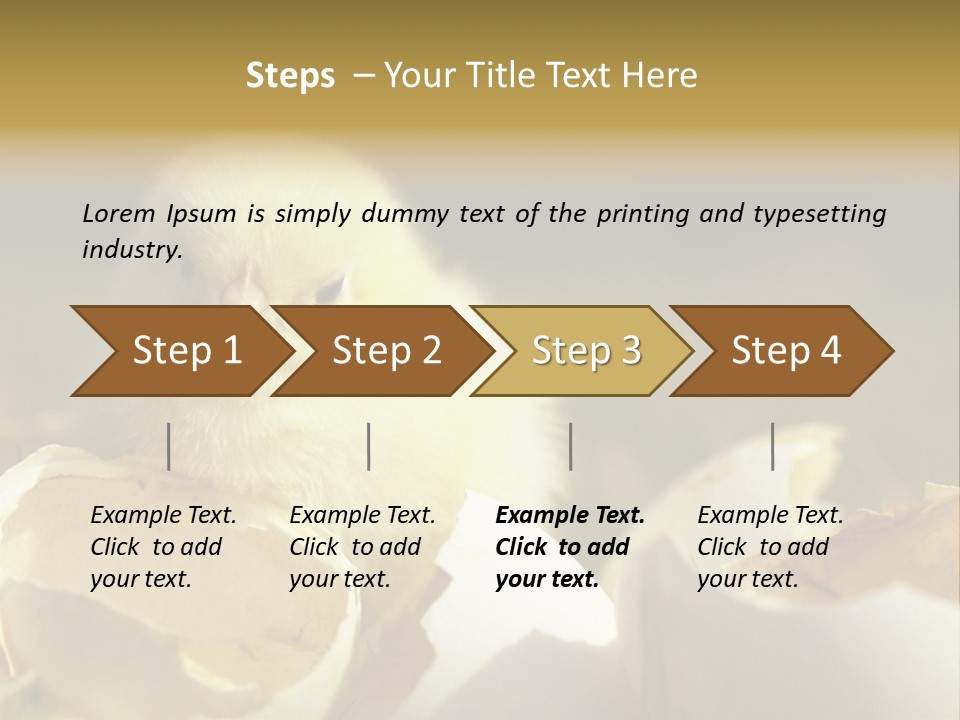 Steps – Your Title Text Here

Lorem Ipsum is simply dummy text of the printing and typesetting industry.

Step 1

Step 2

Step 3

Step 4

Example Text. Click to add your text.

Example Text. Click to add your text.

Example Text. Click to add your text.

Example Text. Click to add your text.